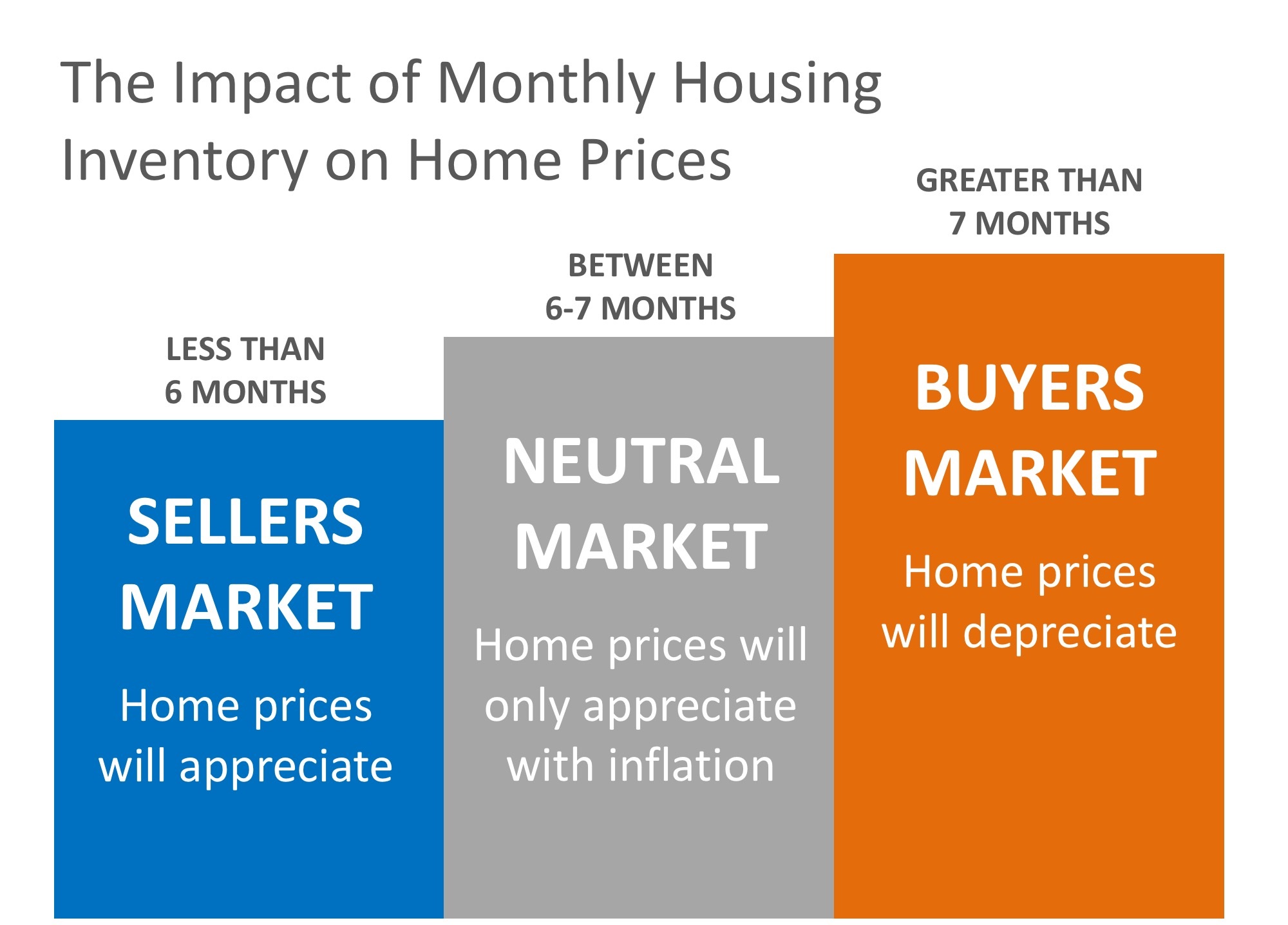 The Impact of Monthly Housing Inventory on Home Prices

LESS THAN 6 MONTHS

SELLERS MARKET

Home prices will appreciate

BETWEEN 6-7 MONTHS

NEUTRAL MARKET

Home prices will only appreciate with inflation

GREATER THAN 7 MONTHS

BUYERS MARKET

Home prices will depreciate